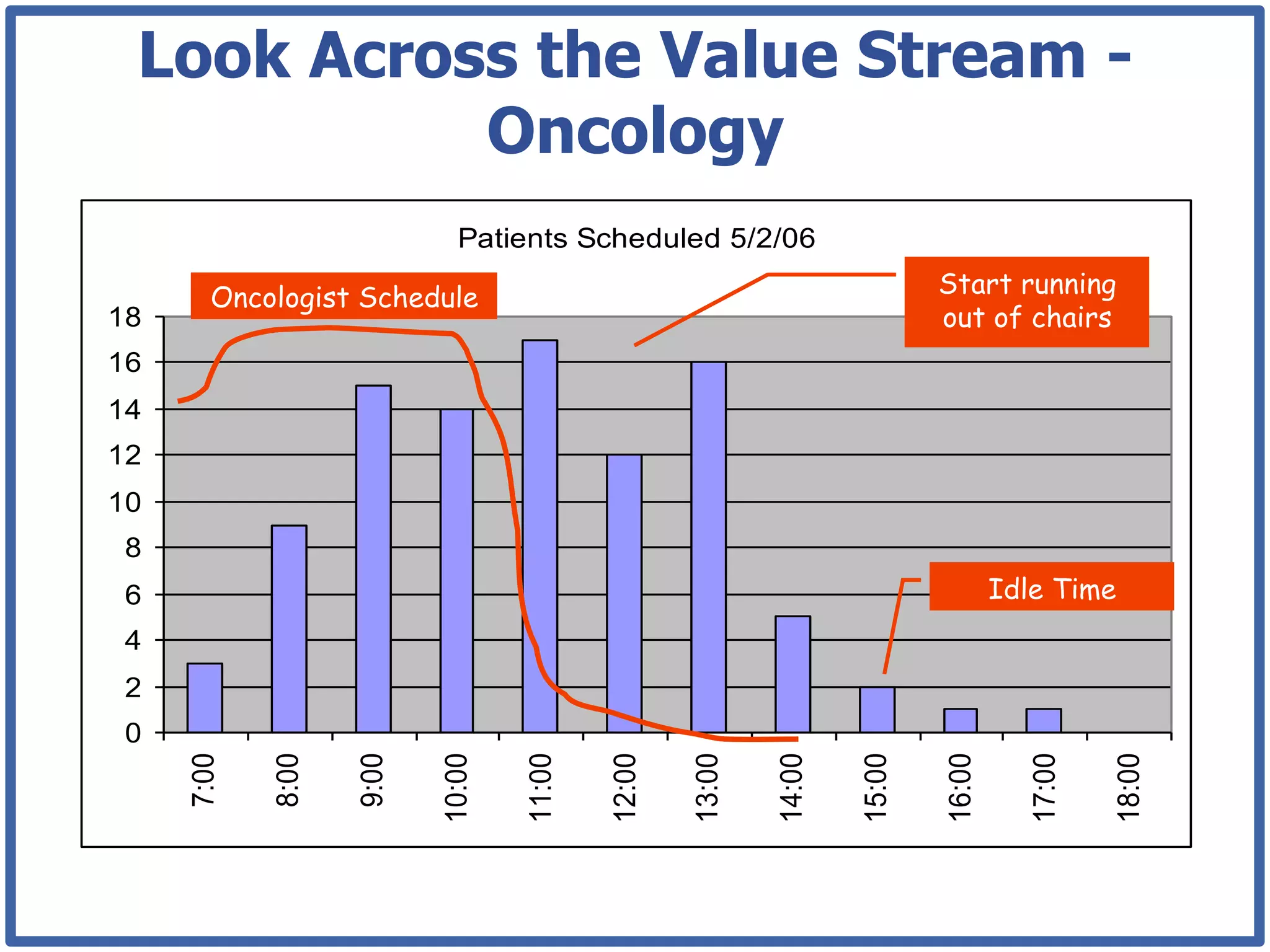 Look Across the Value Stream - Oncology

Patients Scheduled 5/2/06

Oncologist Schedule

Start running out of chairs

Idle Time

18
16
14
12
10
8
6
4
2
0

7:00
8:00
9:00
10:00
11:00
12:00
13:00
14:00
15:00
16:00
17:00
18:00